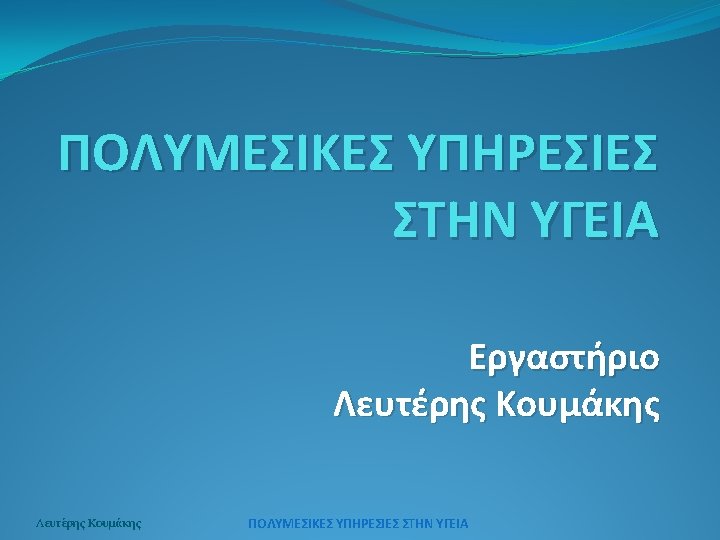 ΠΟΛΥΜΕΣΙΚΕΣ ΥΠΗΡΕΣΙΕΣ ΣΤΗΝ ΥΓΕΙΑ

Εργαστήριο
Λευτέρης Κουμάκης

Λευτέρης Κουμάκης

ΠΟΛΥΜΕΣΙΚΕΣ ΥΠΗΡΕΣΙΕΣ ΣΤΗΝ ΥΓΕΙΑ